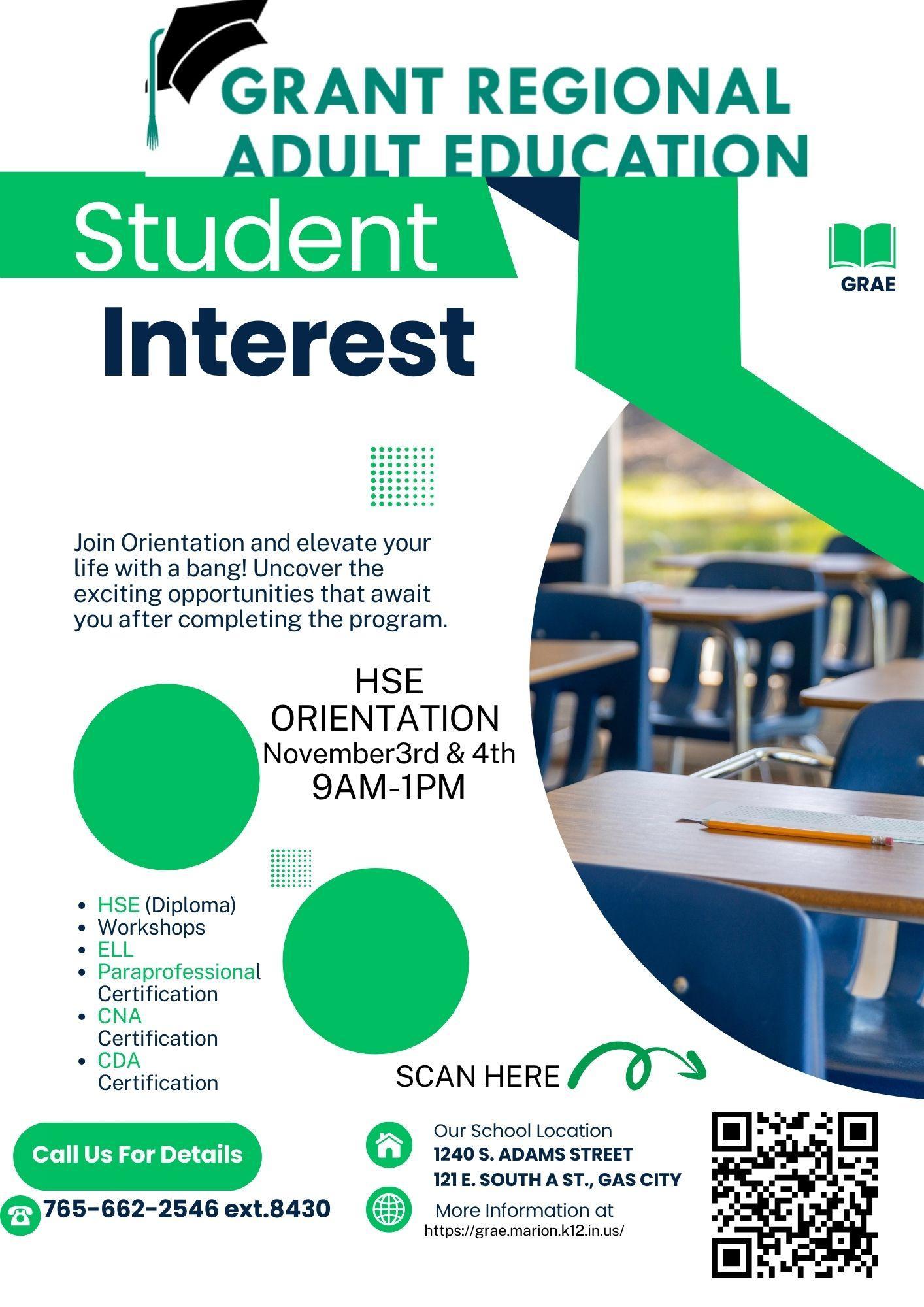 GRANT REGIONAL ADULT EDUCATION

Student Interest

GRAE

Join Orientation and elevate your life with a bang! Uncover the exciting opportunities that await you after completing the program.

HSE ORIENTATION
November3rd & 4th
9AM-1PM

- HSE (Diploma)
- Workshops
- ELL
- Paraprofessional Certification
- CNA Certification
- CDA Certification

SCAN HERE

Call Us For Details

765-662-2546 ext.8430

Our School Location
1240 S. ADAMS STREET
121 E. SOUTH A ST., GAS CITY

More Information at
https://grae.marion.k12.in.us/